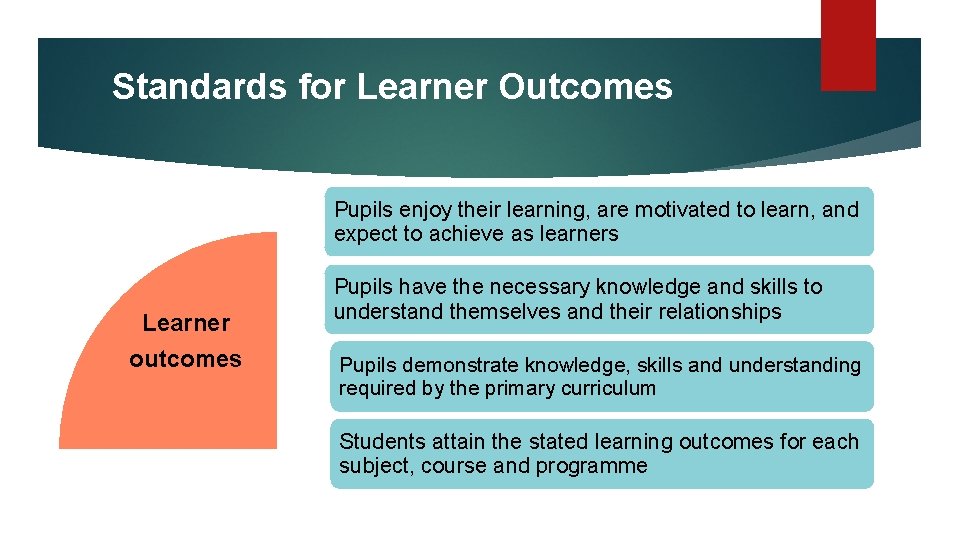 Standards for Learner Outcomes

Learner outcomes

Pupils enjoy their learning, are motivated to learn, and expect to achieve as learners

Pupils have the necessary knowledge and skills to understand themselves and their relationships

Pupils demonstrate knowledge, skills and understanding required by the primary curriculum

Students attain the stated learning outcomes for each subject, course and programme